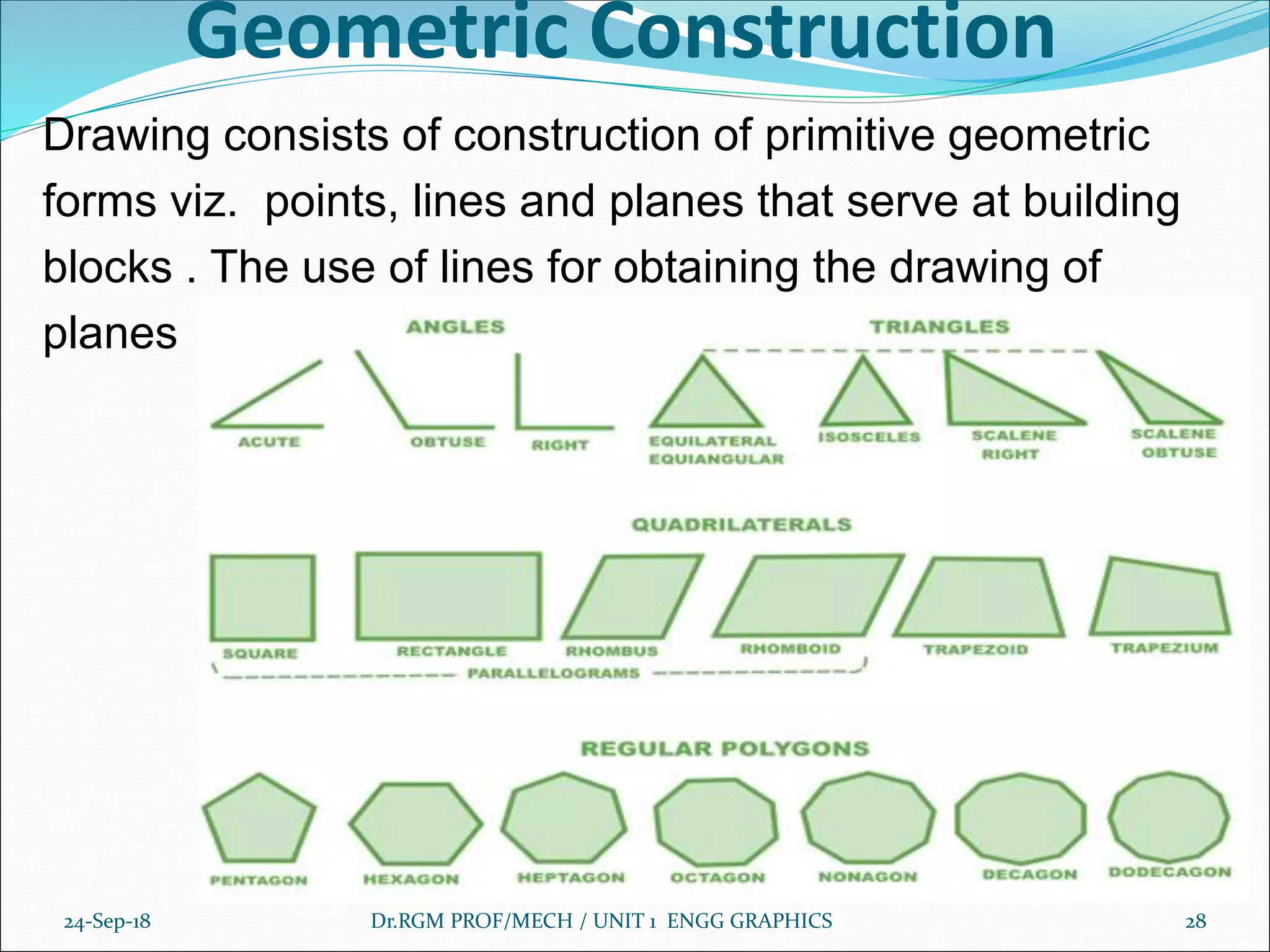 Geometric Construction

Drawing consists of construction of primitive geometric forms viz. points, lines and planes that serve at building blocks . The use of lines for obtaining the drawing of planes

ANGLES

TRIANGLES

ACUTE

OBTUSE

RIGHT

EQUILATERAL EQUIANGULAR

ISOSCELES

SCALENE RIGHT

SCALENE OBTUSE

QUADRILATERALS

SQUARE

RECTANGLE

RHOMBUS

RHOMBOID

TRAPEZOID

TRAPEZIUM

PARALLELOGRAMS

REGULAR POLYGONS

PENTAGON

HEXAGON

HEPTAGON

OCTAGON

NONAGON

DECAGON

DODECAGON

24-Sep-18

Dr.RGM PROF/MECH / UNIT 1 ENGG GRAPHICS

28